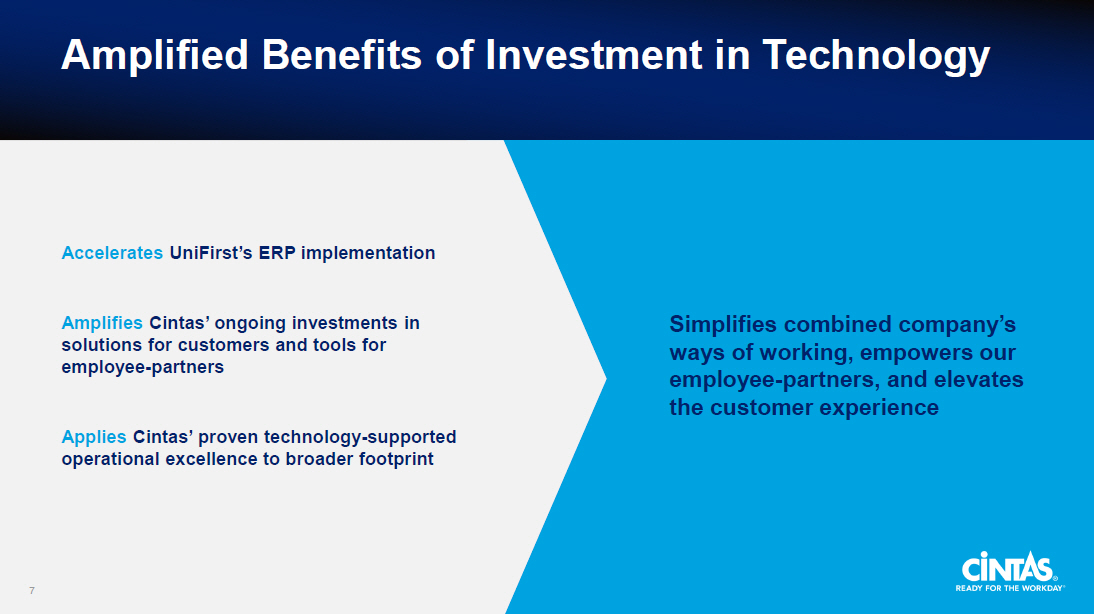 Amplified Benefits of Investment in Technology

Accelerates UniFirst's ERP implementation

Amplifies Cintas' ongoing investments in solutions for customers and tools for employee-partners

Applies Cintas' proven technology-supported operational excellence to broader footprint

Simplifies combined company's ways of working, empowers our employee-partners, and elevates the customer experience

7

CINTAS®
READY FOR THE WORKDAY®